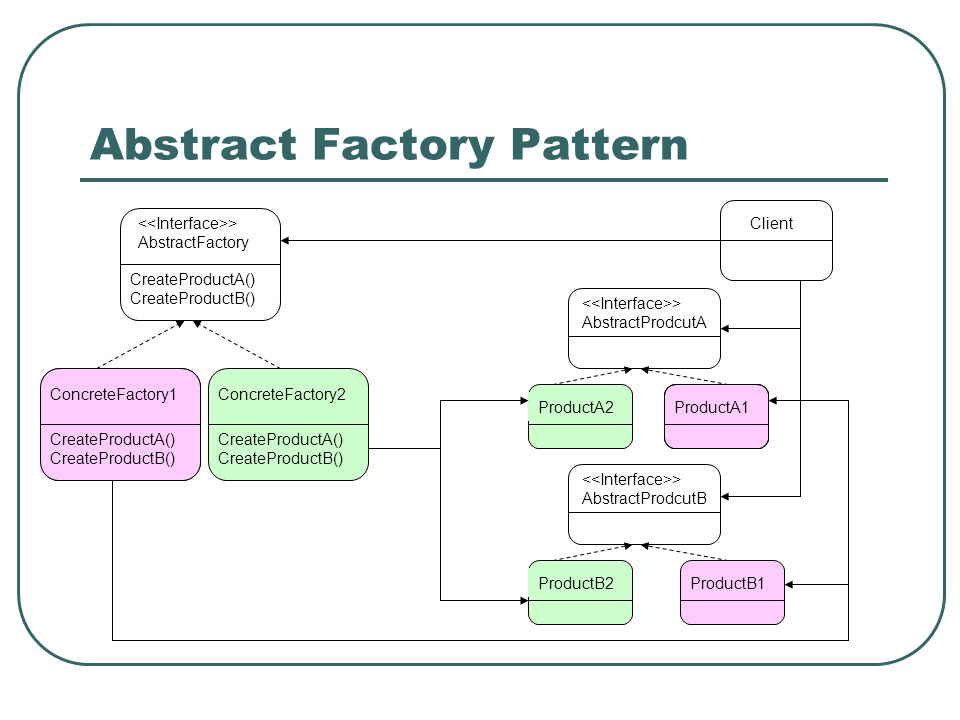 Abstract Factory Pattern

<<Interface>>
AbstractFactory

CreateProductA()
CreateProductB()

Client

<<Interface>>
AbstractProdcutA

ConcreteFactory1

CreateProductA()
CreateProductB()

ConcreteFactory2

CreateProductA()
CreateProductB()

ProductA2

ProductA1

<<Interface>>
AbstractProdcutB

ProductB2

ProductB1